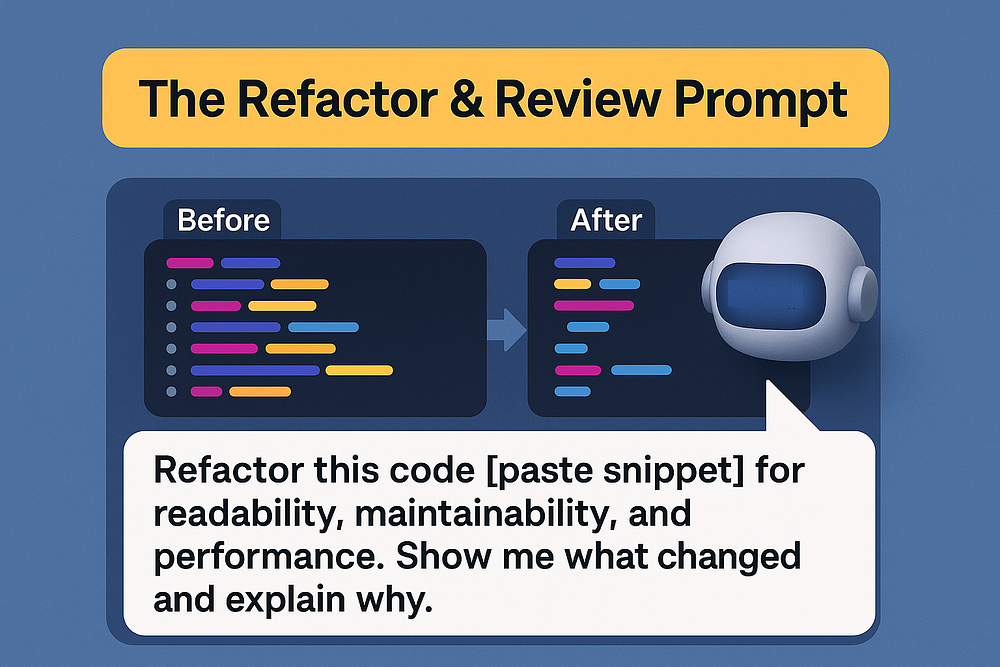 The Refactor & Review Prompt

Before

After

Refactor this code [paste snippet] for readability, maintainability, and performance. Show me what changed and explain why.